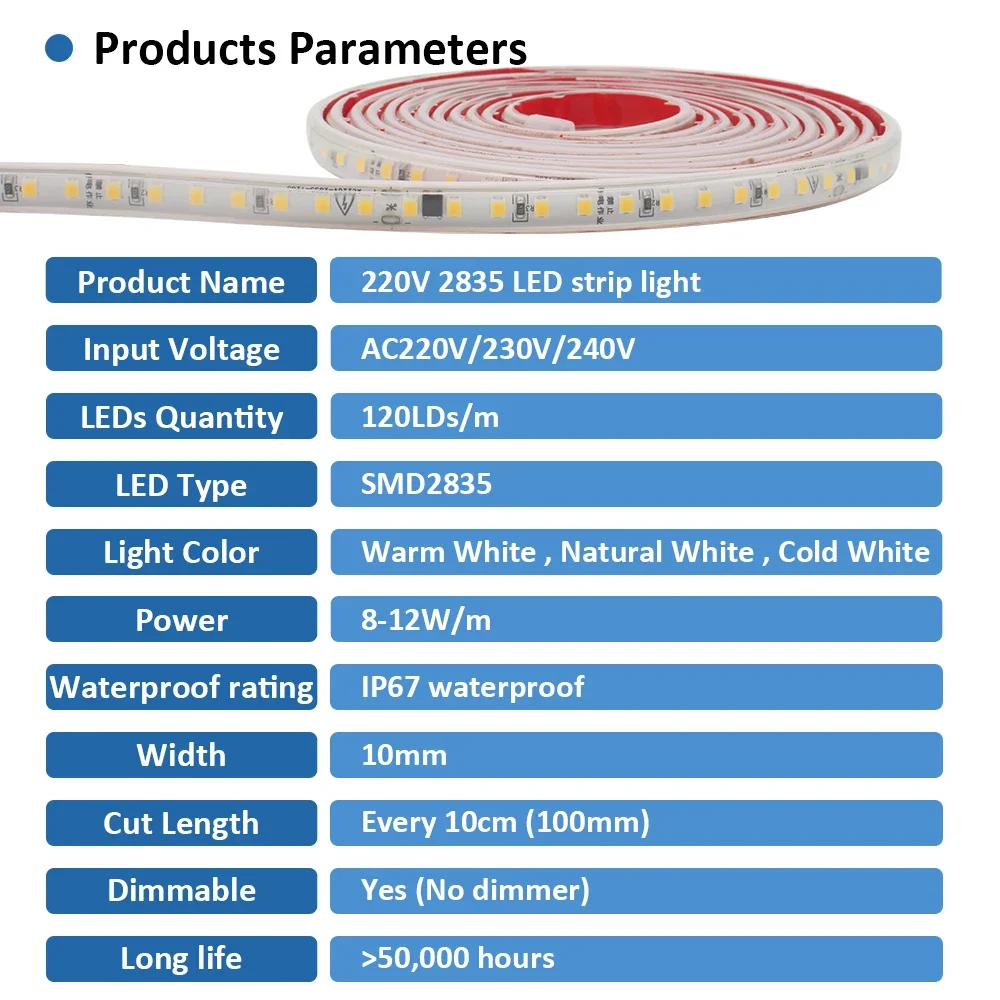 Products Parameters

| Product Name | 220V 2835 LED strip light |
|---|---|
| Input Voltage | AC220V/230V/240V |
| LEDs Quantity | 120LDs/m |
| LED Type | SMD2835 |
| Light Color | Warm White , Natural White , Cold White |
| Power | 8-12W/m |
| Waterproof rating | IP67 waterproof |
| Width | 10mm |
| Cut Length | Every 10cm (100mm) |
| Dimmable | Yes (No dimmer) |
| Long life | >50,000 hours |